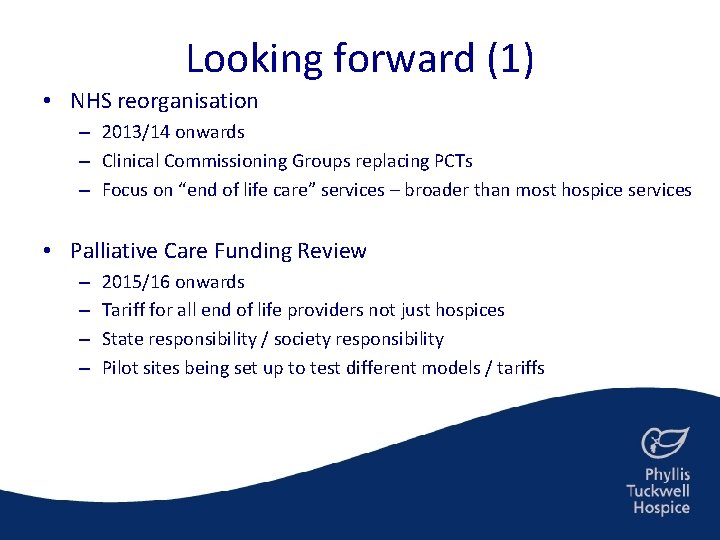 Looking forward (1)

• NHS reorganisation
– 2013/14 onwards
– Clinical Commissioning Groups replacing PCTs
– Focus on “end of life care” services – broader than most hospice services

• Palliative Care Funding Review
– 2015/16 onwards
– Tariff for all end of life providers not just hospices
– State responsibility / society responsibility
– Pilot sites being set up to test different models / tariffs

Phyllis Tuckwell Hospice